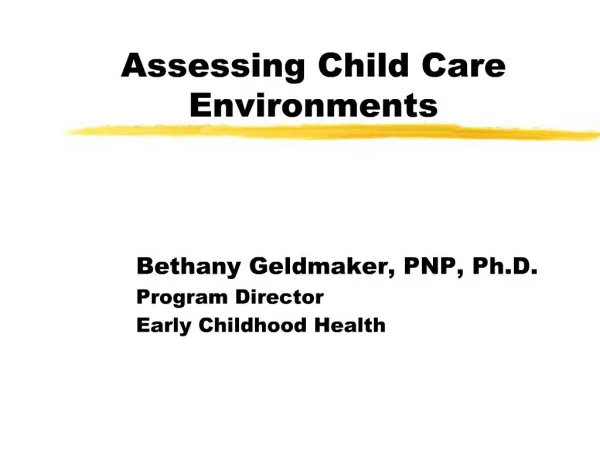 Assessing Child Care Environments

Bethany Geldmaker, PNP, Ph.D.
Program Director
Early Childhood Health